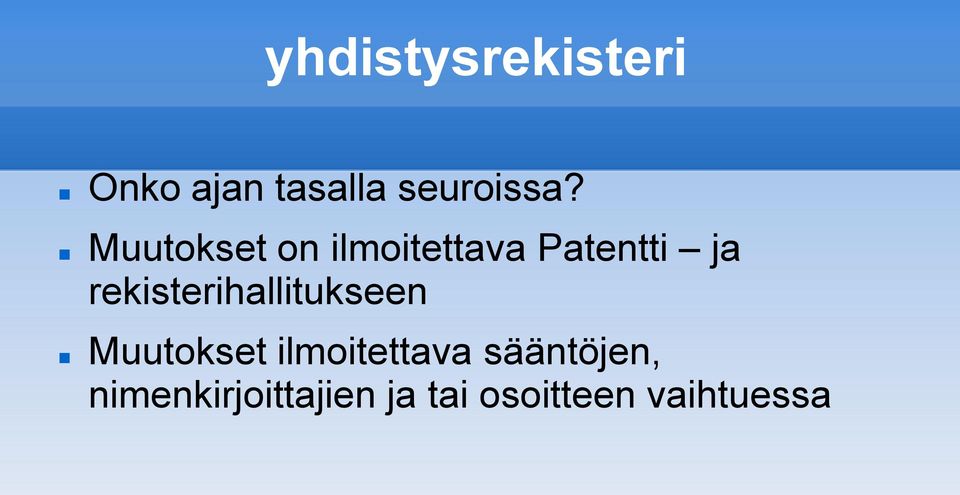 yhdistysrekisteri

- Onko ajan tasalla seuroissa?
- Muutokset on ilmoitettava Patentti – ja rekisterihallitukseen
- Muutokset ilmoitettava sääntöjen, nimenkirjoittajien ja tai osoitteen vaihtuessa